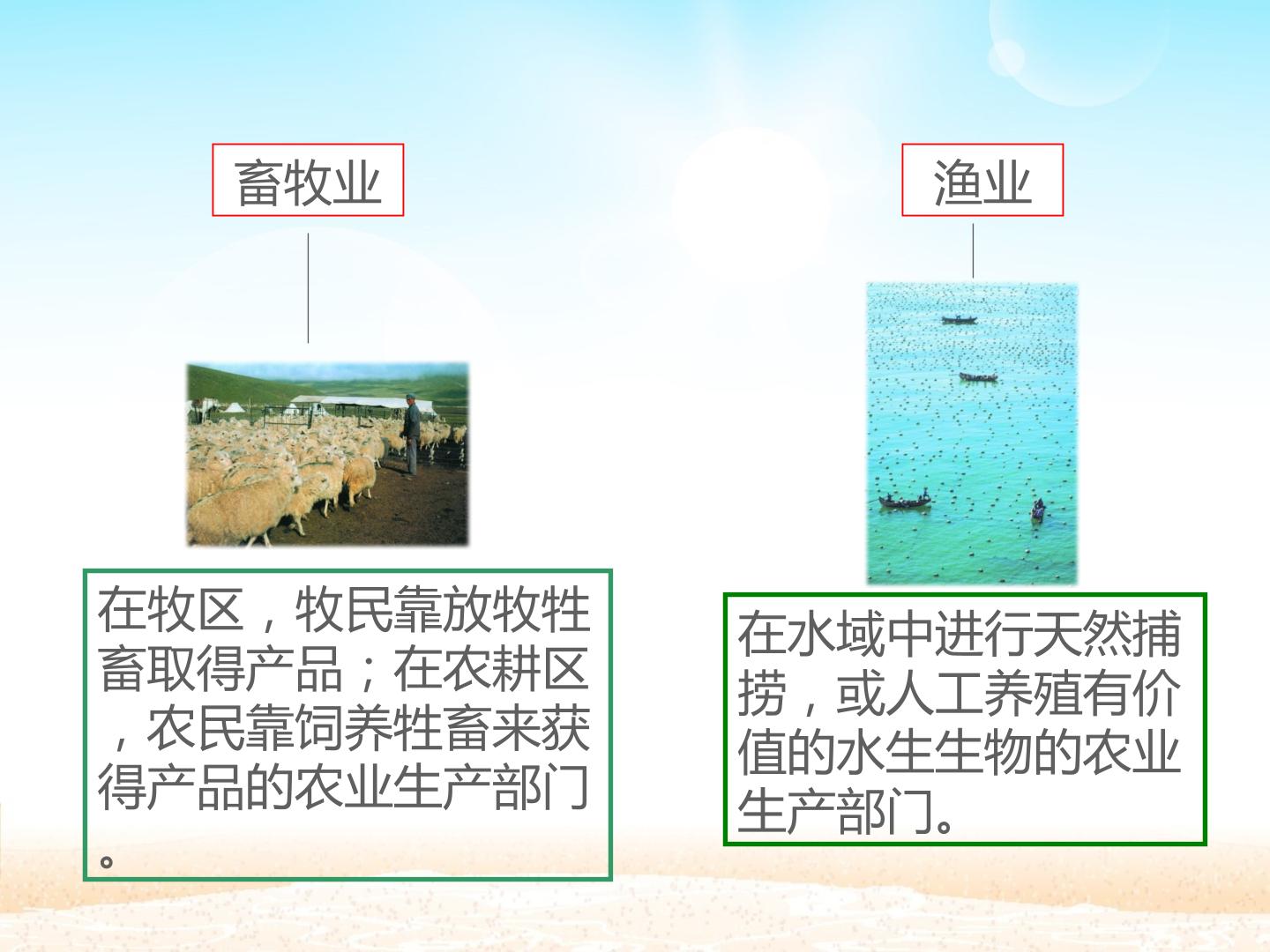 畜牧业

在牧区，牧民靠放牧牲畜取得产品；在农耕区，农民靠饲养牲畜来获得产品的农业生产部门。

渔业

在水域中进行天然捕捞，或人工养殖有价值的水生生物的农业生产部门。